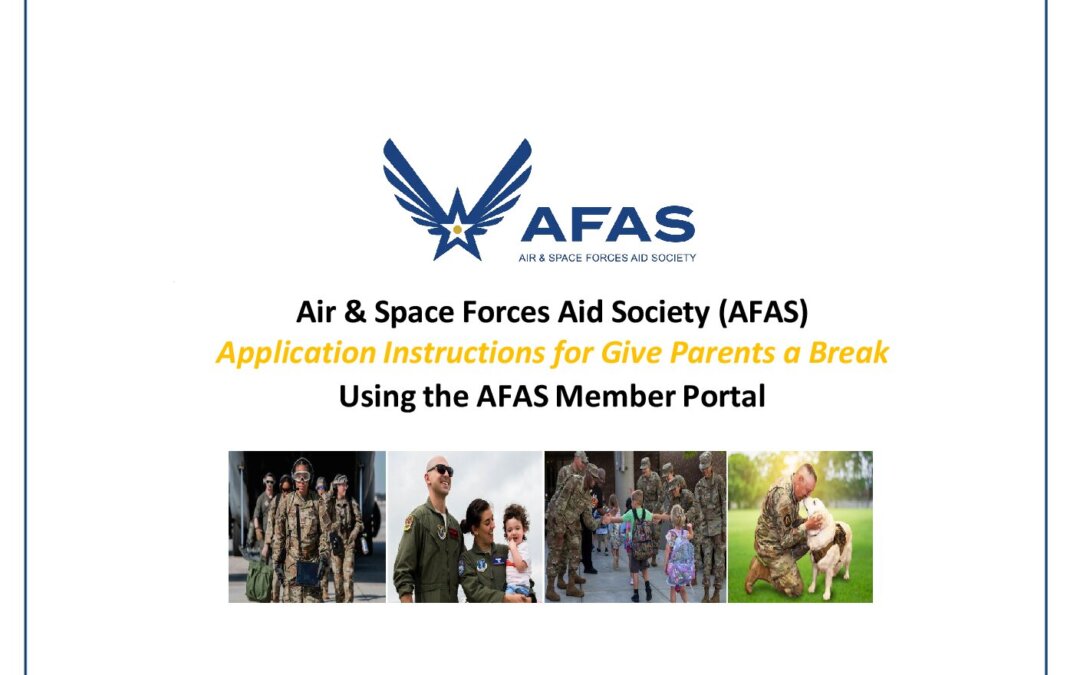 AFAS
AIR & SPACE FORCES AID SOCIETY

Air & Space Forces Aid Society (AFAS)
Application Instructions for Give Parents a Break
Using the AFAS Member Portal